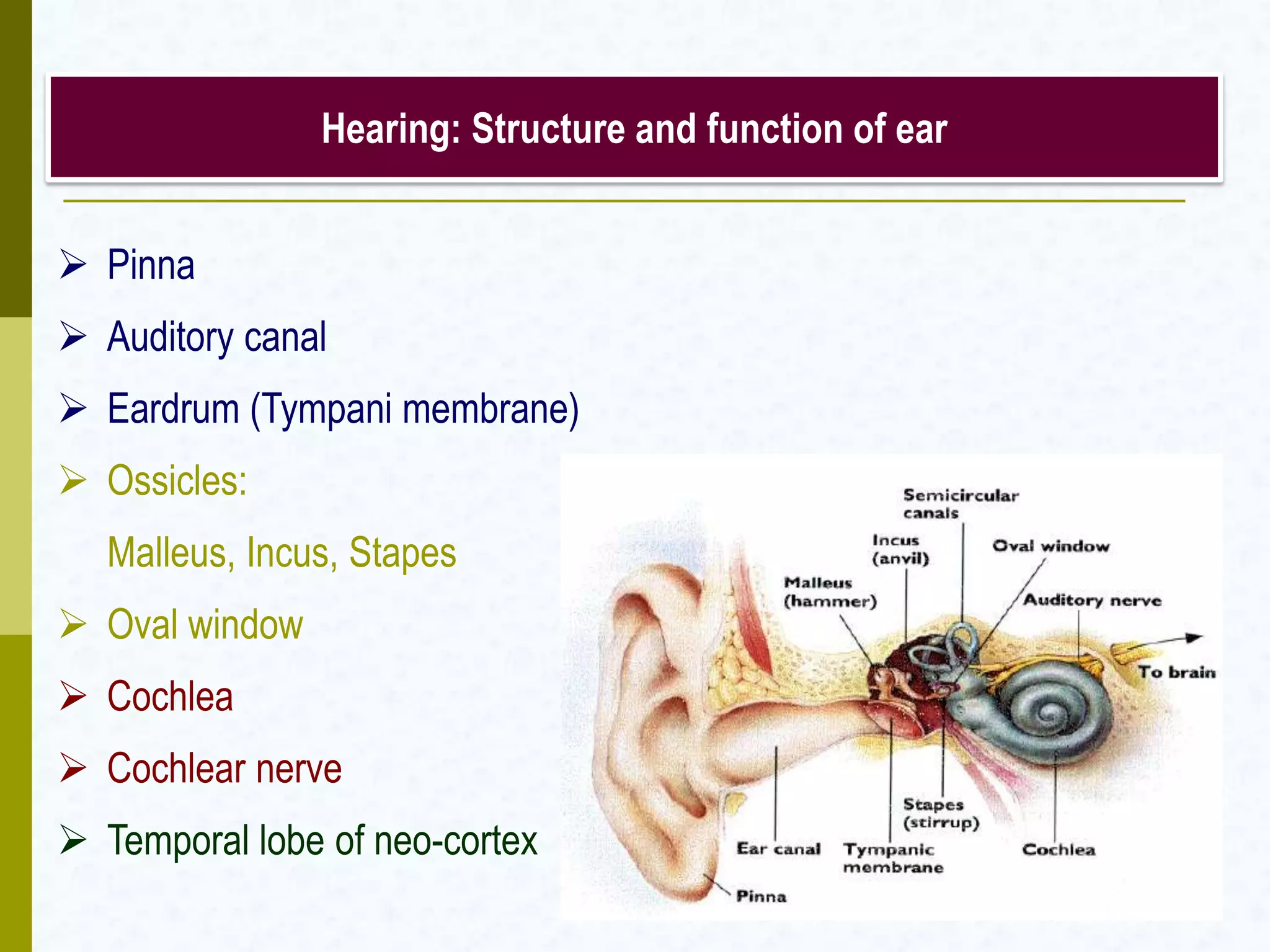 Hearing: Structure and function of ear

➢ Pinna

➢ Auditory canal

➢ Eardrum (Tympani membrane)

➢ Ossicles:

Malleus, Incus, Stapes

➢ Oval window

➢ Cochlea

➢ Cochlear nerve

➢ Temporal lobe of neo-cortex

Semicircular canals

Incus (anvil)

Oval window

Malleus (hammer)

Auditory nerve

To brain

Stapes (stirrup)

Ear canal

Tympanic membrane

Cochlea

Pinna